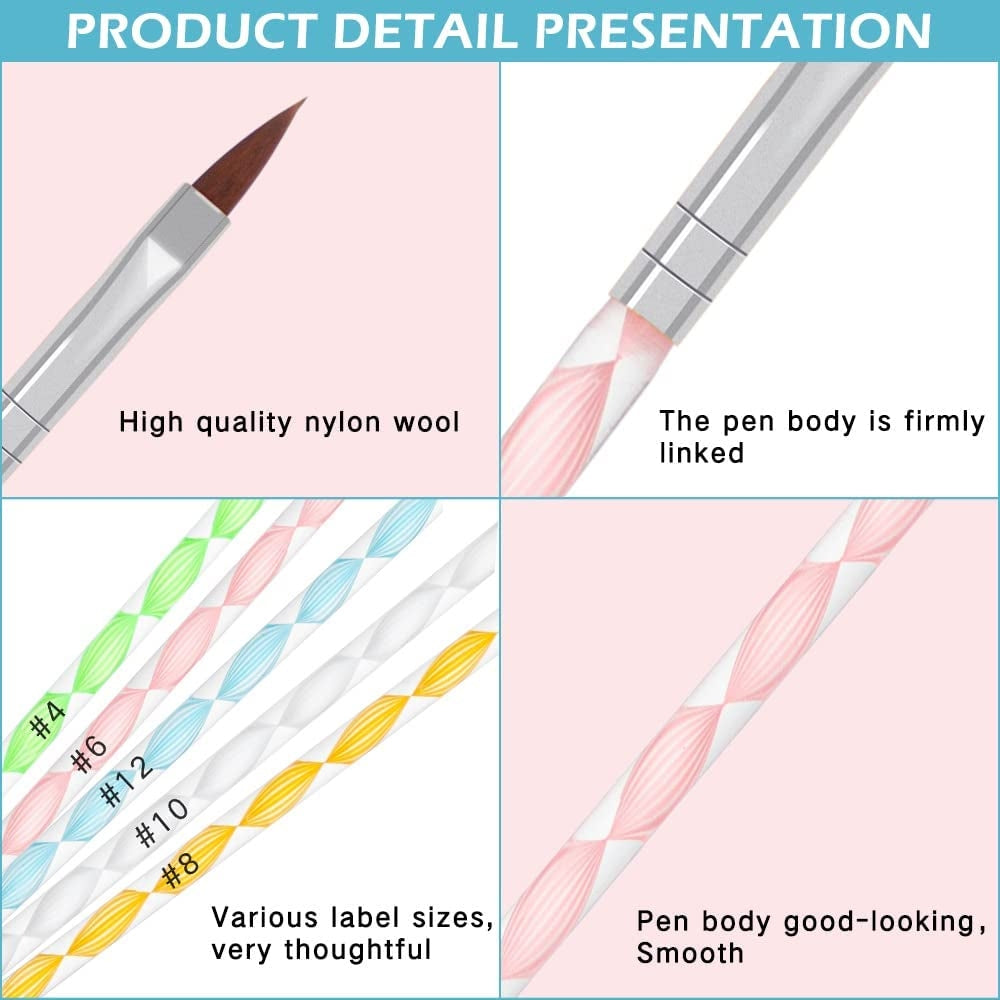 PRODUCT DETAIL PRESENTATION

High quality nylon wool

The pen body is firmly linked

#4
#6
#12
#10
#8

Various label sizes, very thoughtful

Pen body good-looking, Smooth